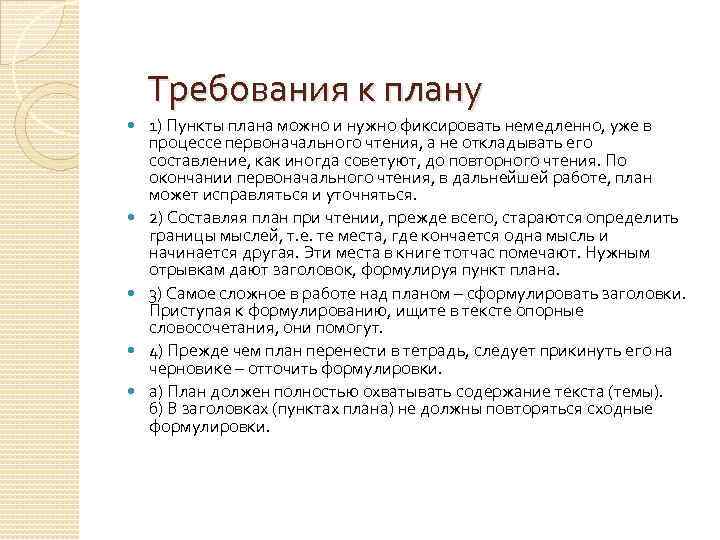 Требования к плану

1) Пункты плана можно и нужно фиксировать немедленно, уже в процессе первоначального чтения, а не откладывать его составление, как иногда советуют, до повторного чтения. По окончании первоначального чтения, в дальнейшей работе, план может исправляться и уточняться.

2) Составляя план при чтении, прежде всего, стараются определить границы мыслей, т.е. те места, где кончается одна мысль и начинается другая. Эти места в книге тотчас помечают. Нужным отрывкам дают заголовок, формулируя пункт плана.

3) Самое сложное в работе над планом – сформулировать заголовки. Приступая к формулированию, ищите в тексте опорные словосочетания, они помогут.

4) Прежде чем план перенести в тетрадь, следует прикинуть его на черновике – отточить формулировки.

а) План должен полностью охватывать содержание текста (темы). б) В заголовках (пунктах плана) не должны повторяться сходные формулировки.